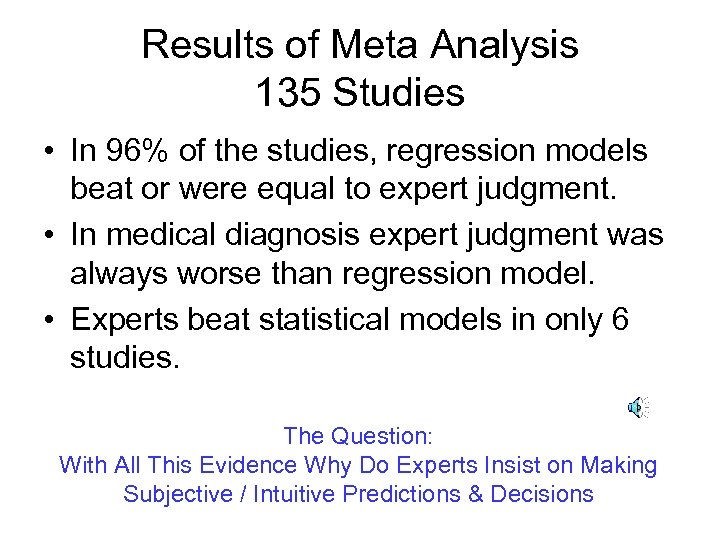 Results of Meta Analysis
135 Studies

• In 96% of the studies, regression models beat or were equal to expert judgment.
• In medical diagnosis expert judgment was always worse than regression model.
• Experts beat statistical models in only 6 studies.

The Question:
With All This Evidence Why Do Experts Insist on Making Subjective / Intuitive Predictions & Decisions